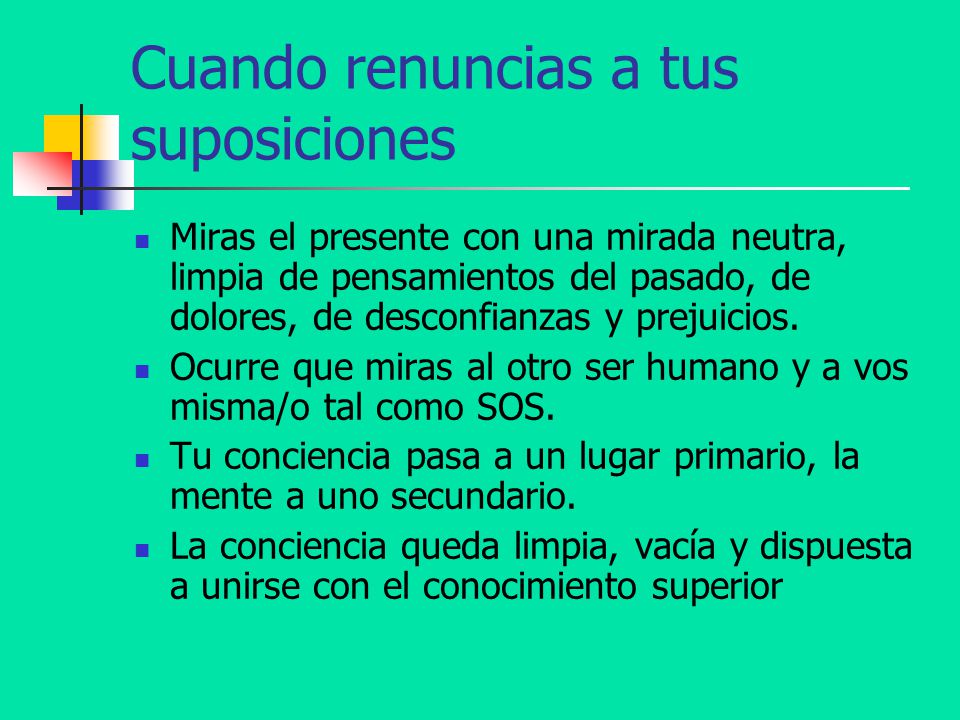 Cuando renuncias a tus suposiciones

- Miras el presente con una mirada neutra, limpia de pensamientos del pasado, de dolores, de desconfianzas y prejuicios.
- Ocurre que miras al otro ser humano y a vos misma/o tal como SOS.
- Tu conciencia pasa a un lugar primario, la mente a uno secundario.
- La conciencia queda limpia, vacía y dispuesta a unirse con el conocimiento superior